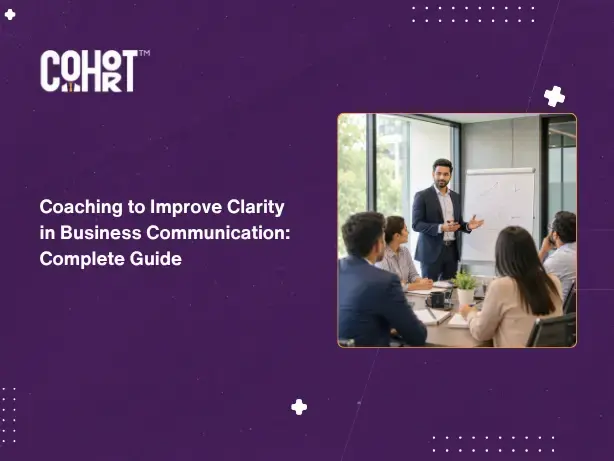 COHORT™

Coaching to Improve Clarity in Business Communication: Complete Guide